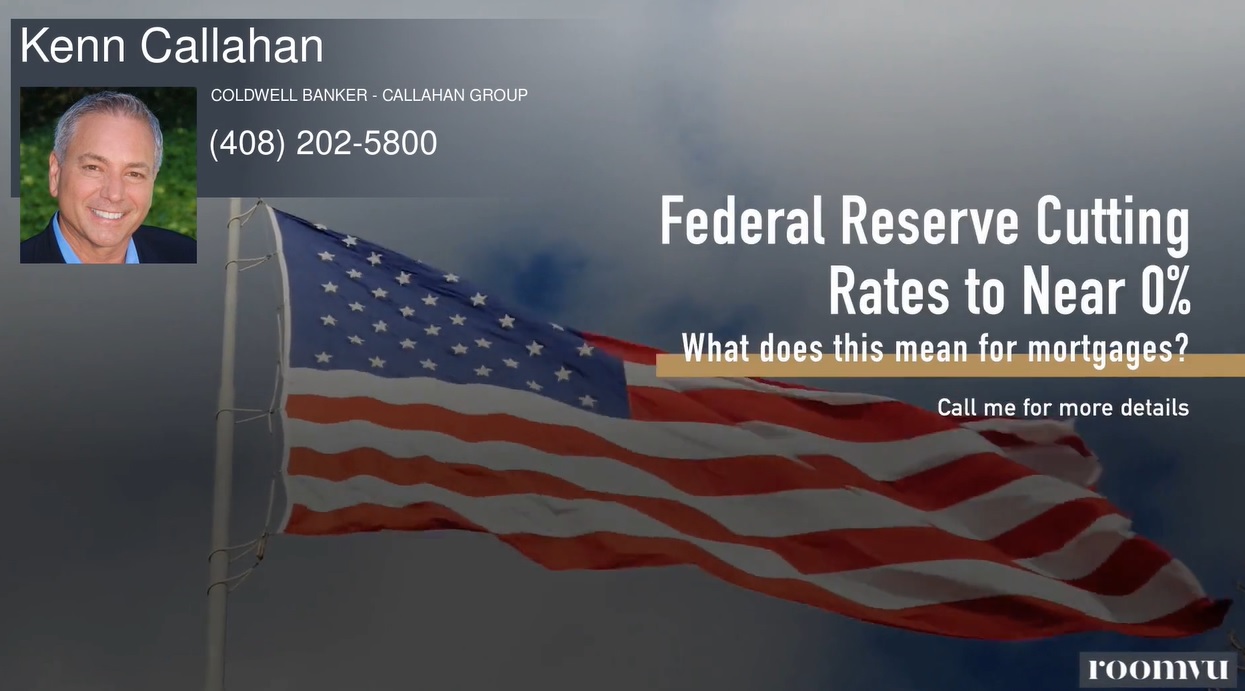 Kenn Callahan

COLDWELL BANKER - CALLAHAN GROUP

(408) 202-5800

Federal Reserve Cutting Rates to Near 0%

What does this mean for mortgages?

Call me for more details

roomvu